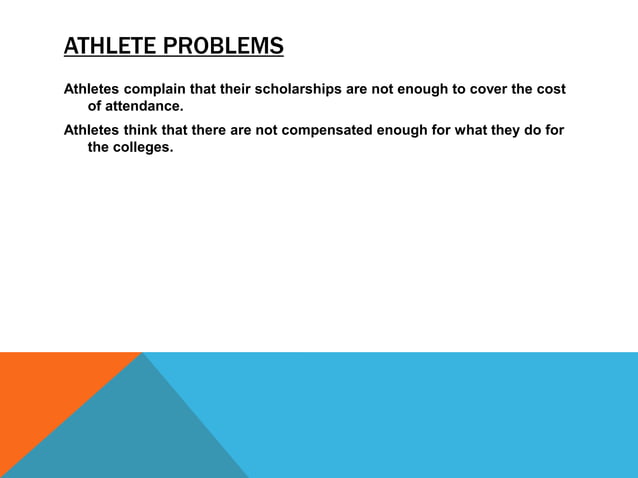 ATHLETE PROBLEMS

Athletes complain that their scholarships are not enough to cover the cost of attendance.

Athletes think that there are not compensated enough for what they do for the colleges.